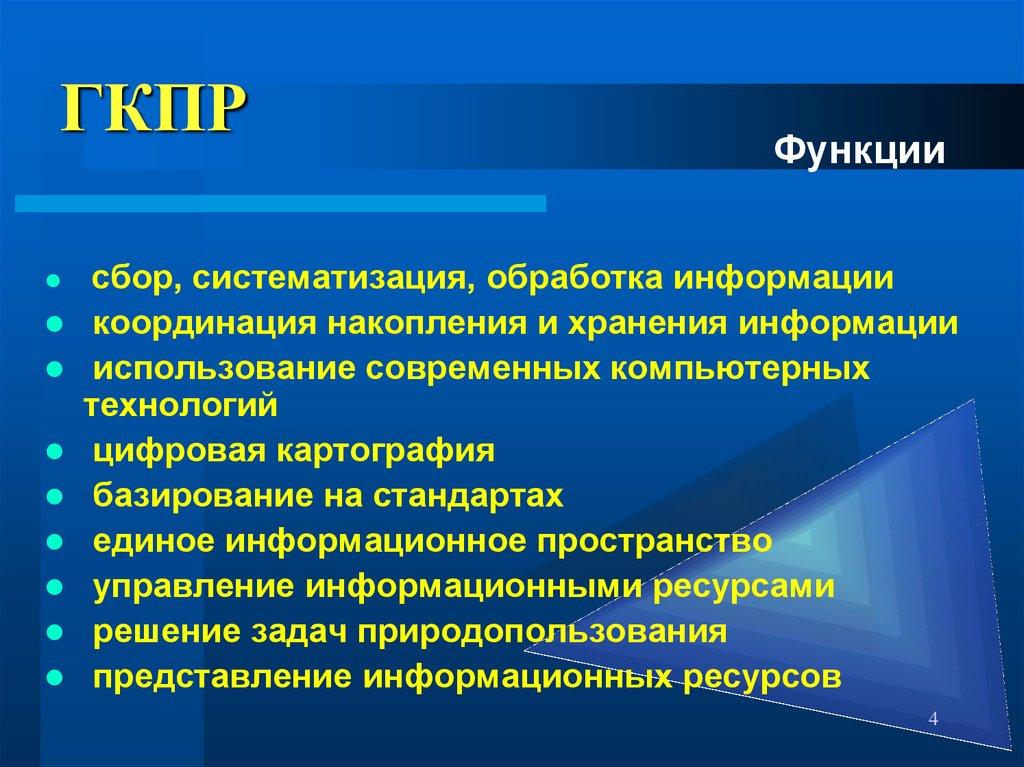 ГКПР

Функции

- сбор, систематизация, обработка информации
- координация накопления и хранения информации
- использование современных компьютерных технологий
- цифровая картография
- базирование на стандартах
- единое информационное пространство
- управление информационными ресурсами
- решение задач природопользования
- представление информационных ресурсов

4